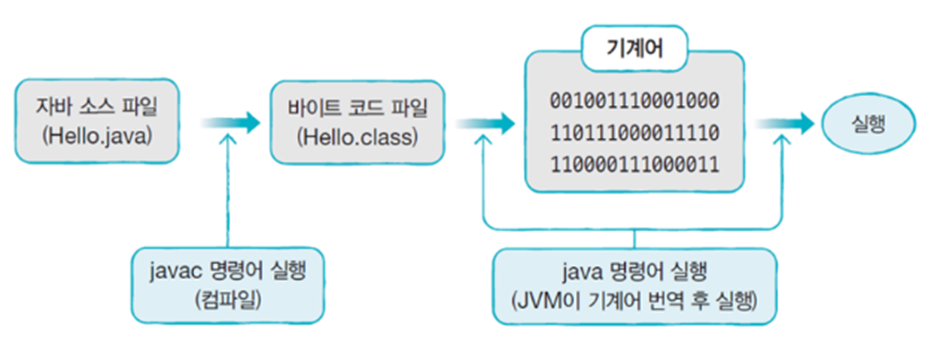 자바 소스 파일
(Hello.java)

바이트 코드 파일
(Hello.class)

기계어

001001110001000
110111000011110
110000111000011

실행

javac 명령어 실행
(컴파일)

java 명령어 실행
(JVM이 기계어 번역 후 실행)